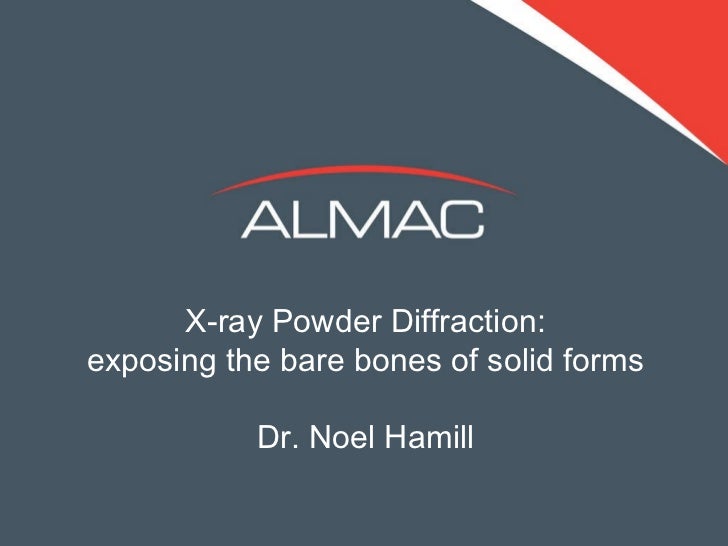 ALMAC

X-ray Powder Diffraction:
exposing the bare bones of solid forms

Dr. Noel Hamill